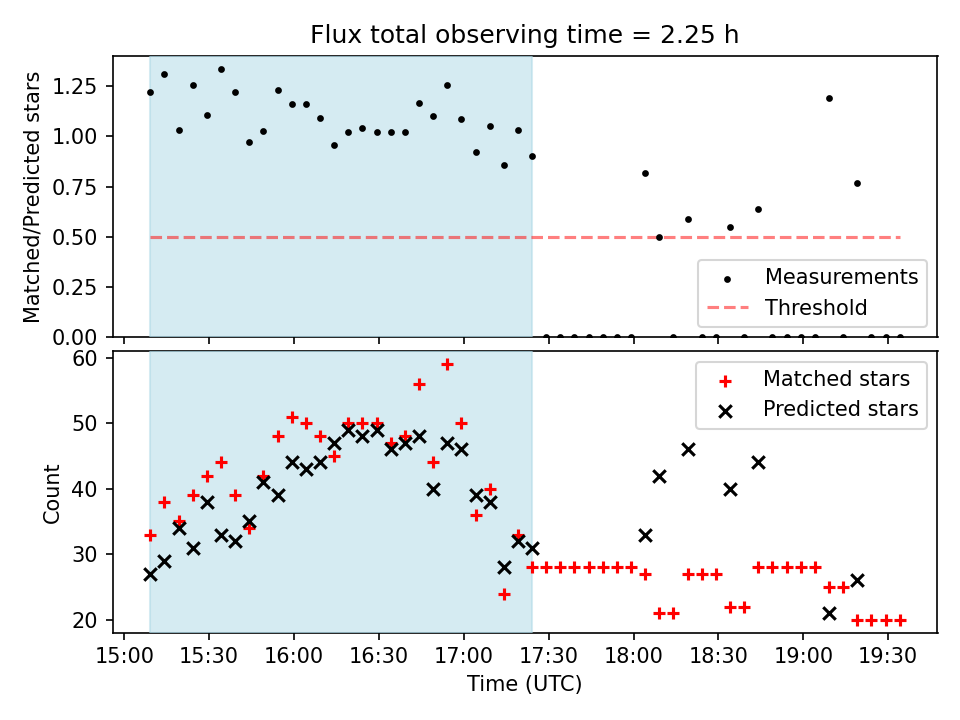 Flux total observing time = 2.25 h

Matched/Predicted stars
1.25
1.00
0.75
0.50
0.25
0.00

Measurements
Threshold

Count
60
50
40
30
20

Matched stars
Predicted stars

15:00
15:30
16:00
16:30
17:00
17:30
18:00
18:30
19:00
19:30
Time (UTC)